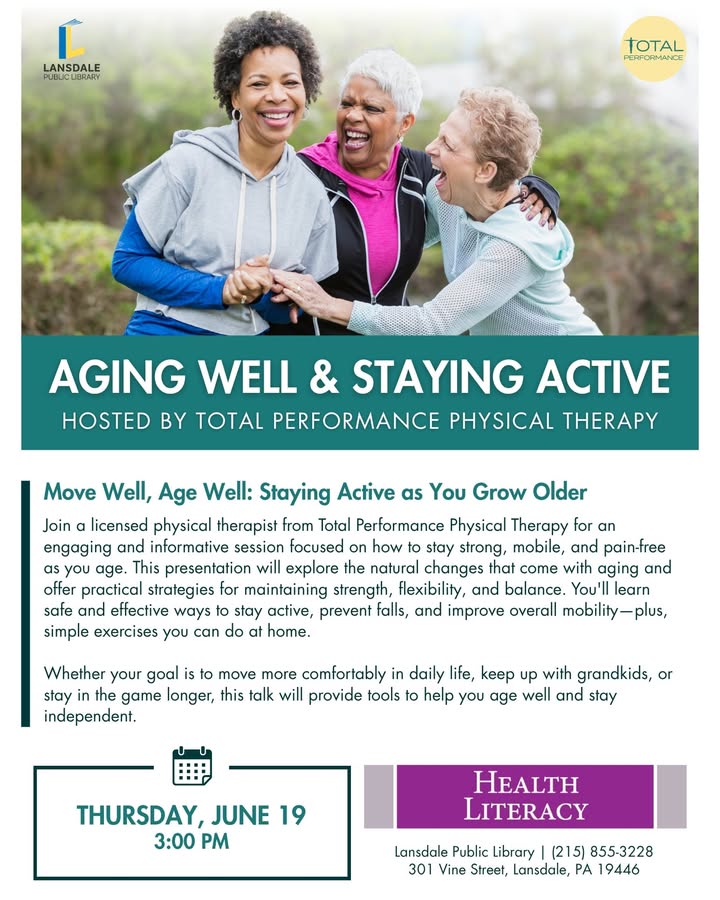 LANSDALE PUBLIC LIBRARY

TOTAL PERFORMANCE

AGING WELL & STAYING ACTIVE

HOSTED BY TOTAL PERFORMANCE PHYSICAL THERAPY

Move Well, Age Well: Staying Active as You Grow Older

Join a licensed physical therapist from Total Performance Physical Therapy for an engaging and informative session focused on how to stay strong, mobile, and pain-free as you age. This presentation will explore the natural changes that come with aging and offer practical strategies for maintaining strength, flexibility, and balance. You'll learn safe and effective ways to stay active, prevent falls, and improve overall mobility—plus, simple exercises you can do at home.

Whether your goal is to move more comfortably in daily life, keep up with grandkids, or stay in the game longer, this talk will provide tools to help you age well and stay independent.

THURSDAY, JUNE 19
3:00 PM

HEALTH LITERACY

Lansdale Public Library | (215) 855-3228
301 Vine Street, Lansdale, PA 19446